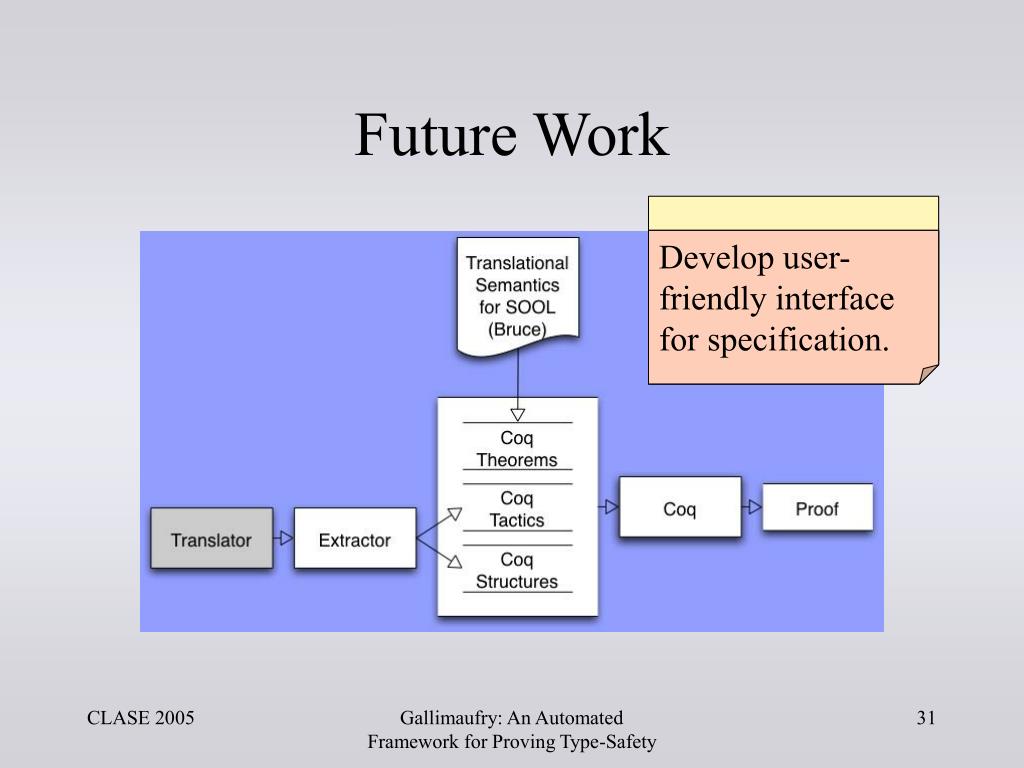 Future Work

Develop user-friendly interface for specification.

Translational Semantics for SOOL (Bruce)

Coq Theorems

Coq Tactics

Coq Structures

Translator

Extractor

Coq

Proof

CLASE 2005

Gallimaufry: An Automated Framework for Proving Type-Safety

31